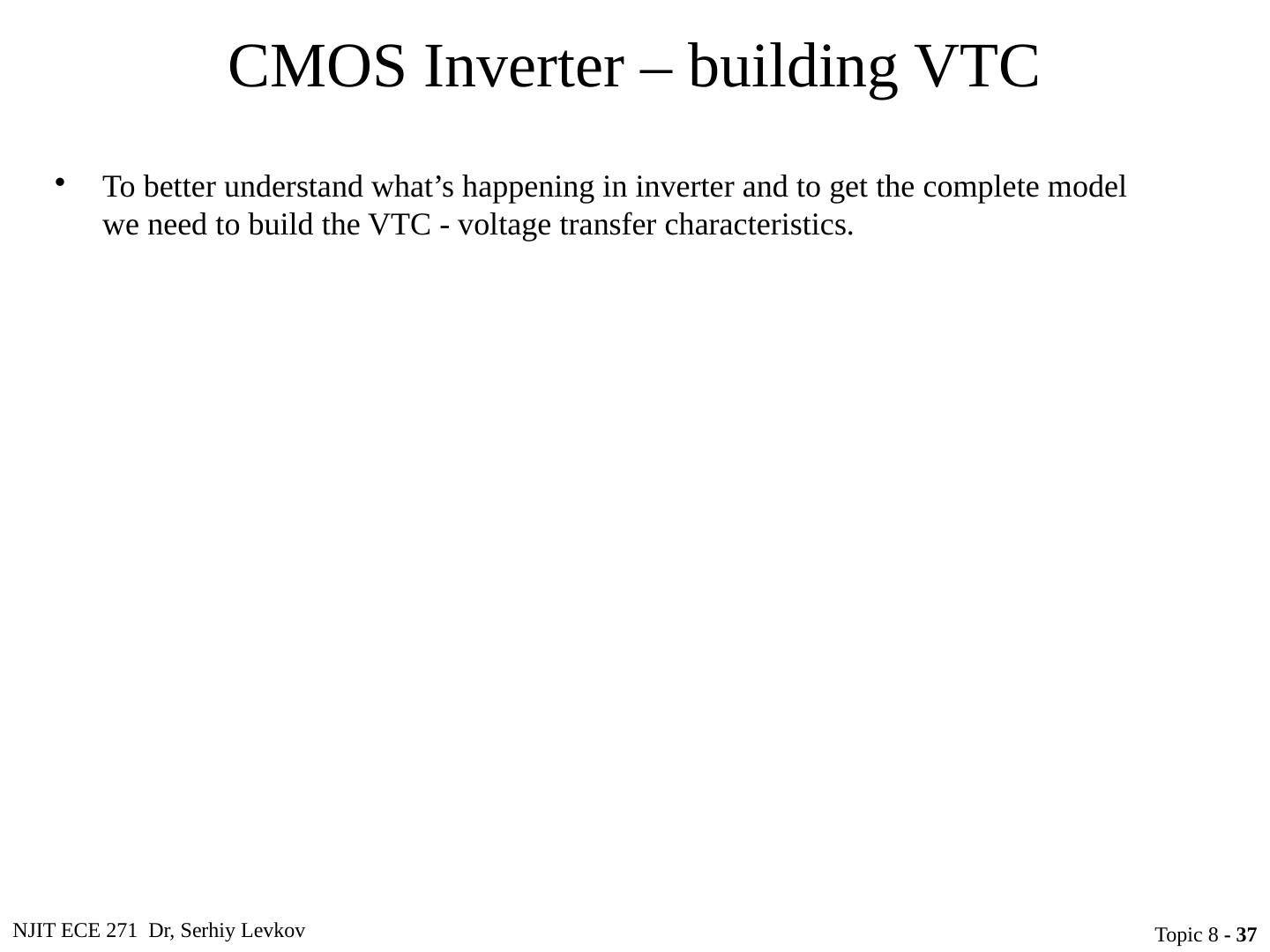 CMOS Inverter – building VTC

• To better understand what’s happening in inverter and to get the complete model we need to build the VTC - voltage transfer characteristics.

NJIT ECE 271 Dr, Serhiy Levkov

Topic 8 - 37